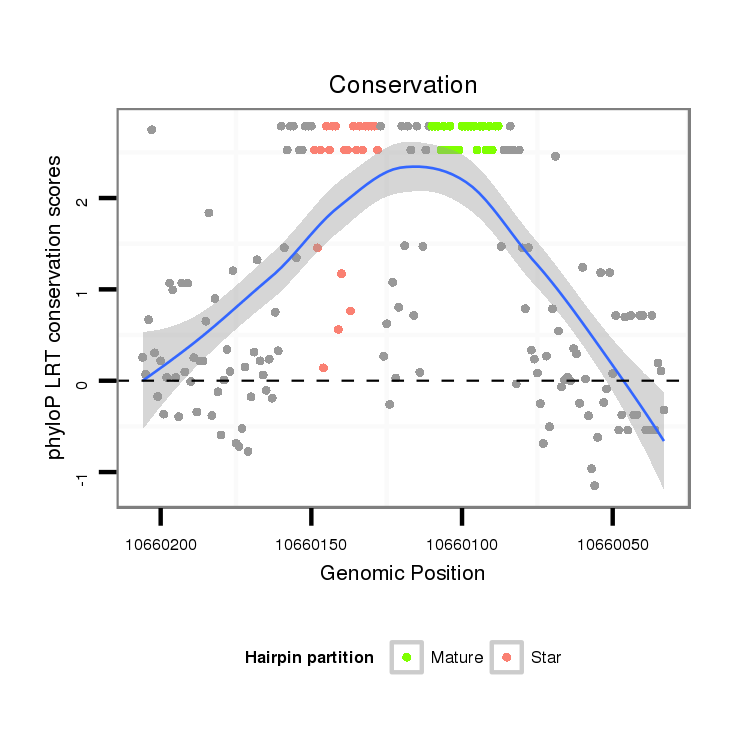 Conservation

phyloP LRT conservation scores

2
1
0
-1

10660200
10660150
10660100
10660050

Genomic Position

Hairpin partition
Mature
Star